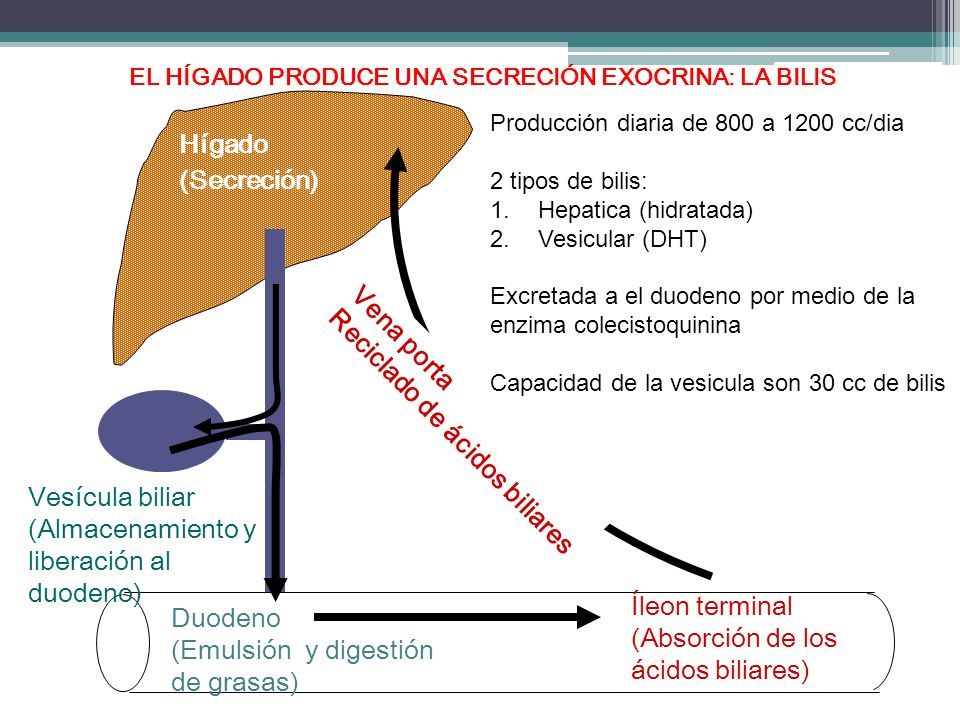 EL HÍGADO PRODUCE UNA SECRECIÓN EXOCRINA: LA BILIS

Hígado
(Secreción)

Producción diaria de 800 a 1200 cc/dia

2 tipos de bilis:
1. Hepatica (hidratada)
2. Vesicular (DHT)

Excretada a el duodeno por medio de la enzima colecistoquinina

Capacidad de la vesicula son 30 cc de bilis

Vena porta
Reciclado de ácidos biliares

Vesícula biliar
(Almacenamiento y liberación al duodeno)

Duodeno
(Emulsión y digestión de grasas)

Íleon terminal
(Absorción de los ácidos biliares)